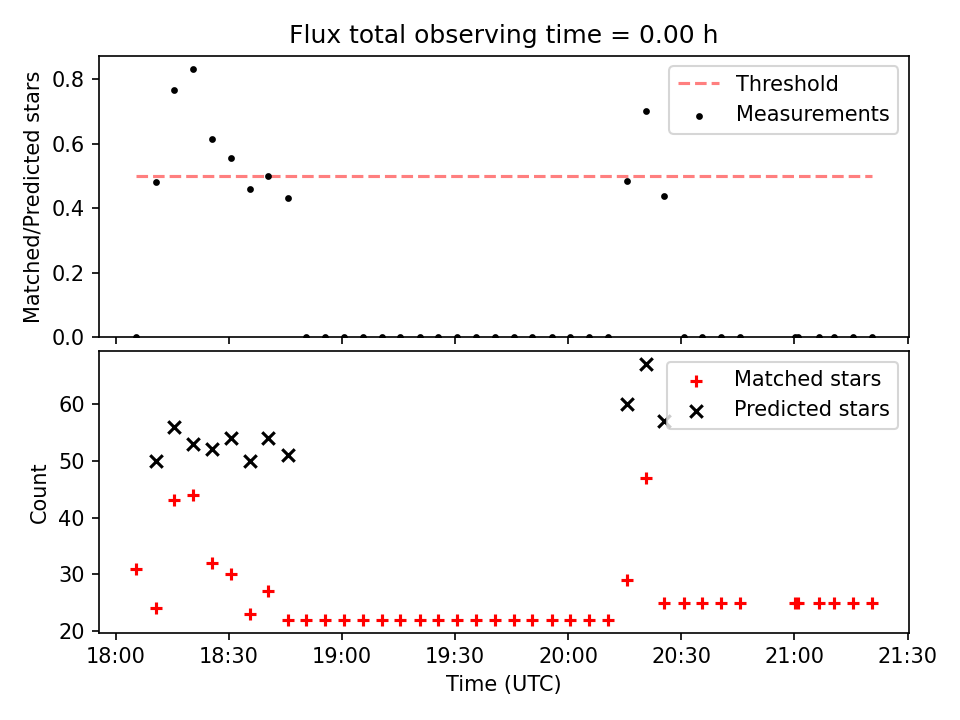 Flux total observing time = 0.00 h

Matched/Predicted stars

0.8
0.6
0.4
0.2
0.0

Threshold
Measurements

Count

60
50
40
30
20

Matched stars
Predicted stars

18:00
18:30
19:00
19:30
20:00
20:30
21:00
21:30

Time (UTC)